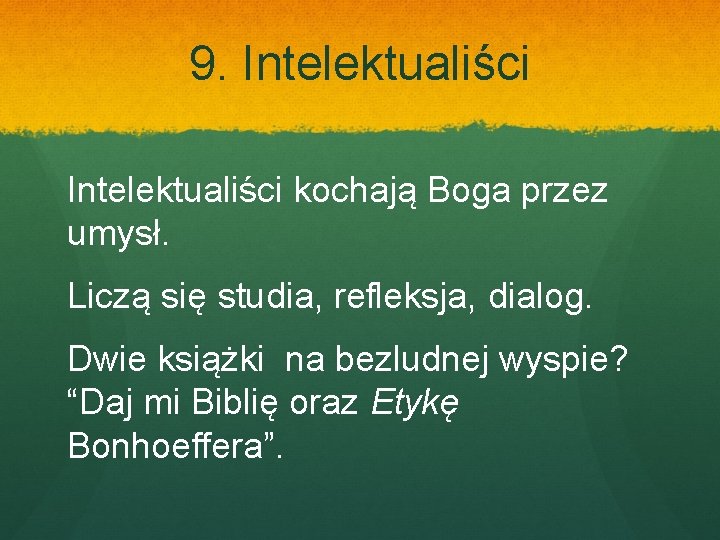 9. Intelektualiści

Intelektualiści kochają Boga przez umysł.

Liczą się studia, refleksja, dialog.

Dwie książki na bezludnej wyspie? “Daj mi Biblię oraz Etykę Bonhoeffera”.